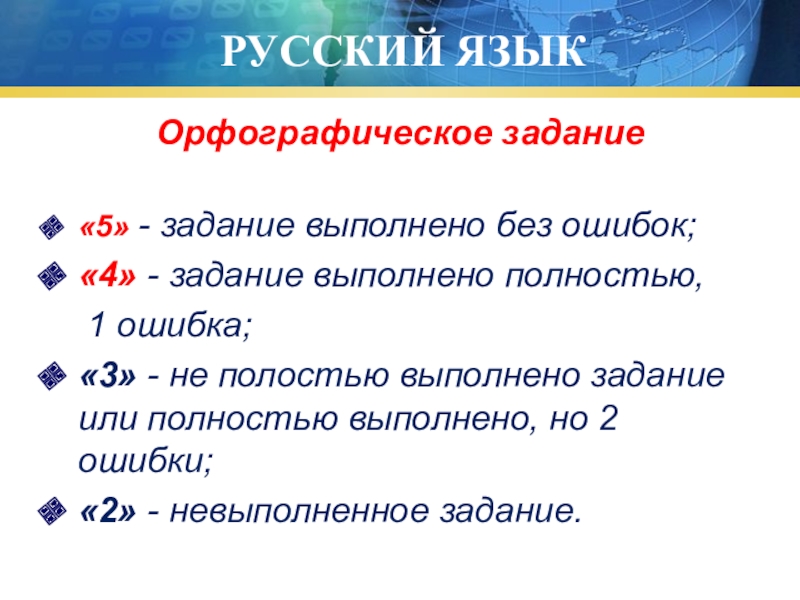 РУССКИЙ ЯЗЫК

Орфографическое задание

«5» - задание выполнено без ошибок;

«4» - задание выполнено полностью, 1 ошибка;

«3» - не полостью выполнено задание или полностью выполнено, но 2 ошибки;

«2» - невыполненное задание.